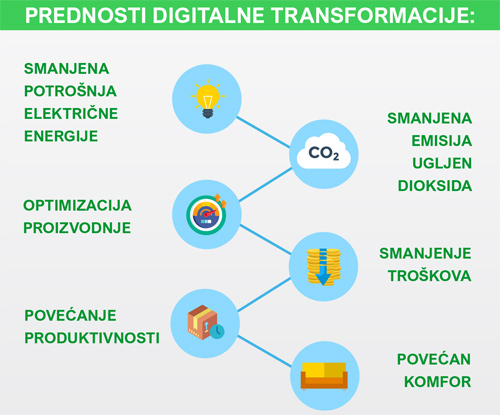 PREDNOSTI DIGITALNE TRANSFORMACIJE:

SMANJENA POTROŠNJA ELEKTRIČNE ENERGIJE

$CO_2$

SMANJENA EMISIJA UGLJEN DIOKSIDA

OPTIMIZACIJA PROIZVODNJE

SMANJENJE TROŠKOVA

POVEĆANJE PRODUKTIVNOSTI

POVEĆAN KOMFOR